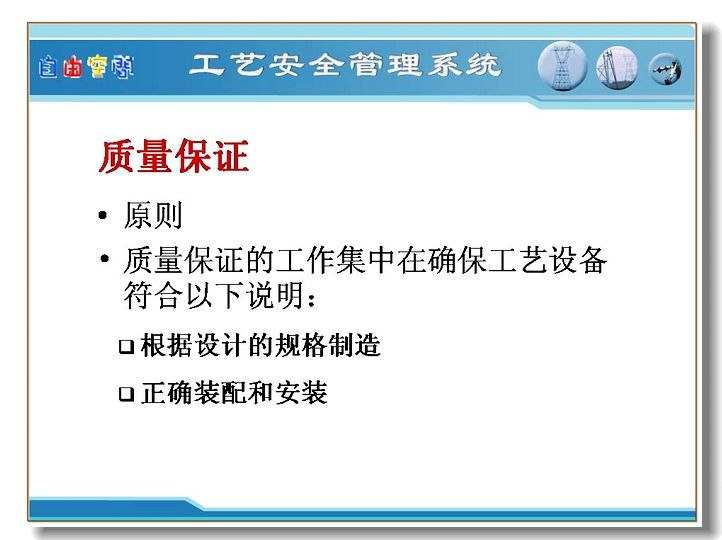 自由空间

工艺安全管理系统

质量保证

• 原则

• 质量保证的工作集中在确保工艺设备符合以下说明：

❑ 根据设计的规格制造

❑ 正确装配和安装